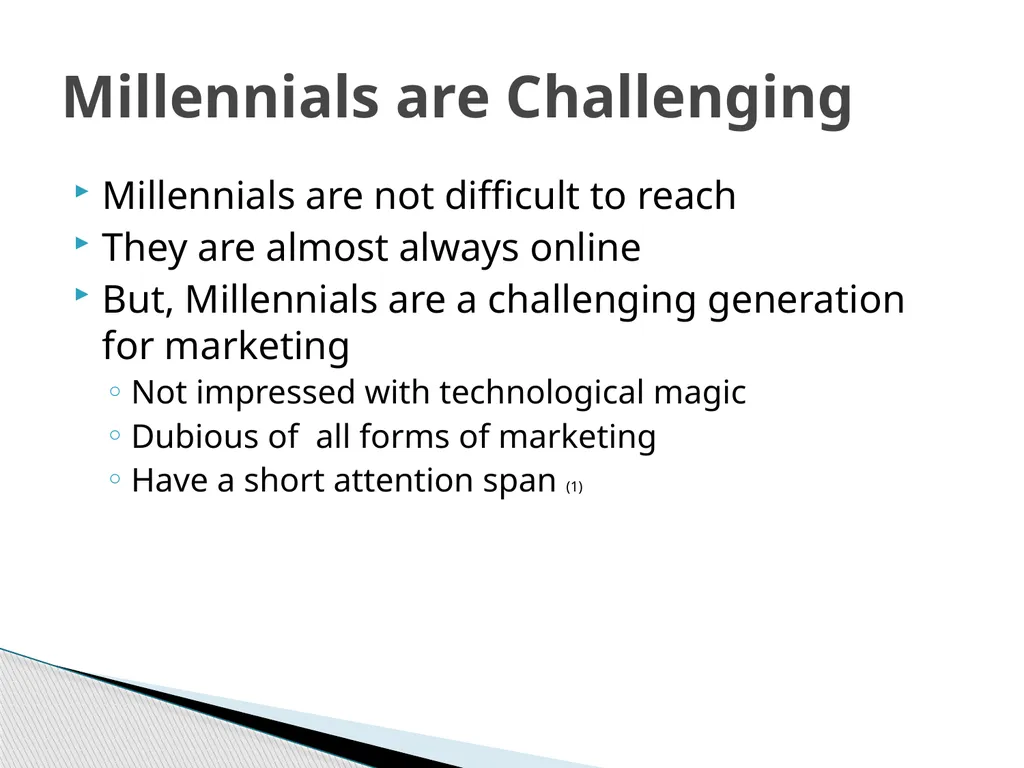 Millennials are Challenging

Millennials are not difficult to reach
They are almost always online
But, Millennials are a challenging generation for marketing
Not impressed with technological magic
Dubious of  all forms of marketing
Have a short attention span (1)